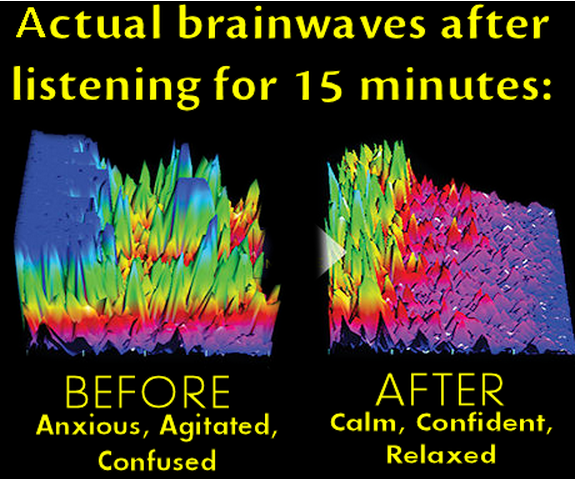 Actual brainwaves after listening for 15 minutes:

BEFORE
Anxious, Agitated, Confused

AFTER
Calm, Confident, Relaxed